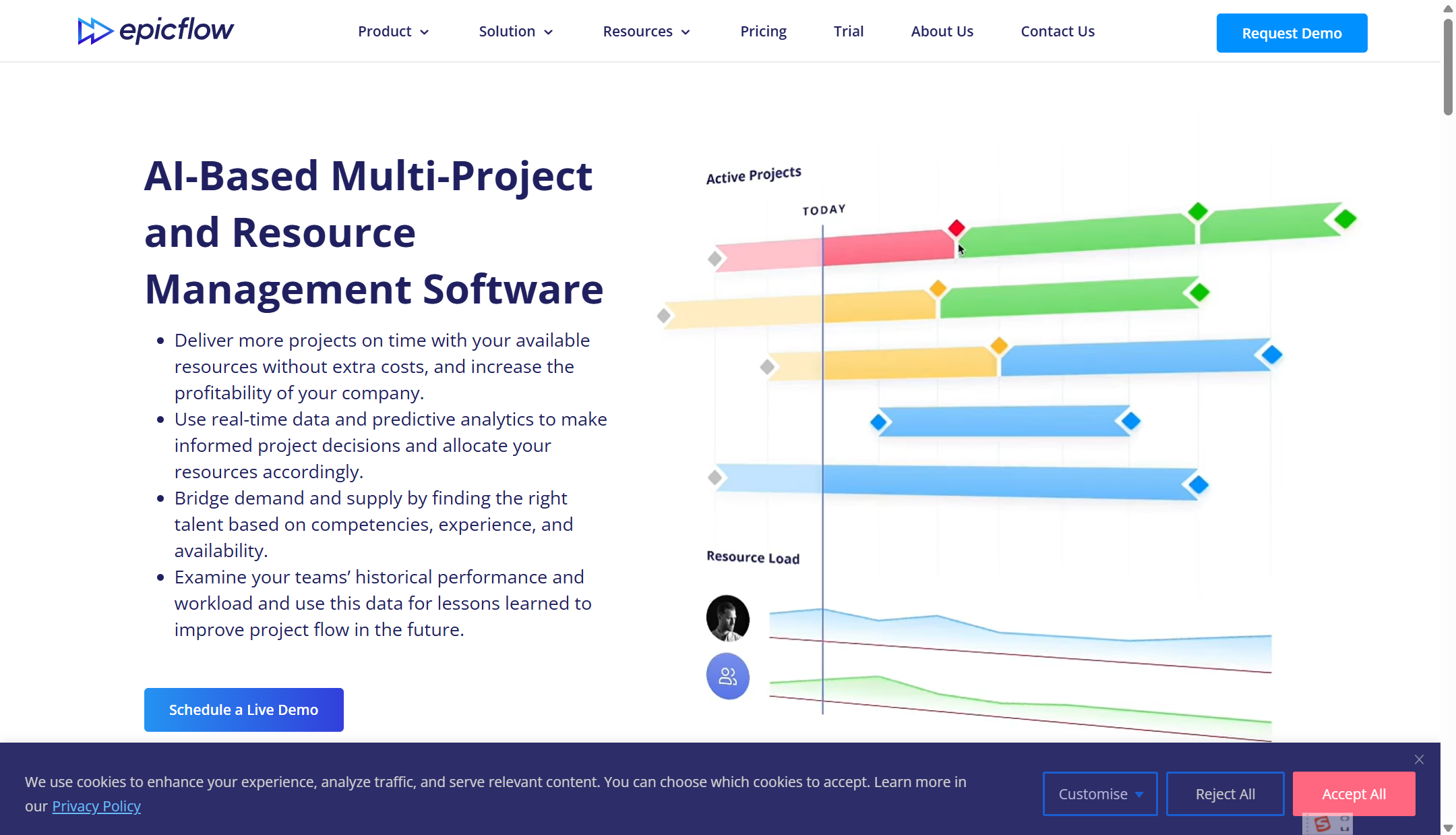 epicflow

Product Solution Resources Pricing Trial About Us Contact Us

Request Demo

AI-Based Multi-Project and Resource Management Software

• Deliver more projects on time with your available resources without extra costs, and increase the profitability of your company.
• Use real-time data and predictive analytics to make informed project decisions and allocate your resources accordingly.
• Bridge demand and supply by finding the right talent based on competencies, experience, and availability.
• Examine your teams' historical performance and workload and use this data for lessons learned to improve project flow in the future.

Schedule a Live Demo

Active Projects

TODAY

Resource Load

We use cookies to enhance your experience, analyze traffic, and serve relevant content. You can choose which cookies to accept. Learn more in our Privacy Policy

Customise

Reject All

Accept All